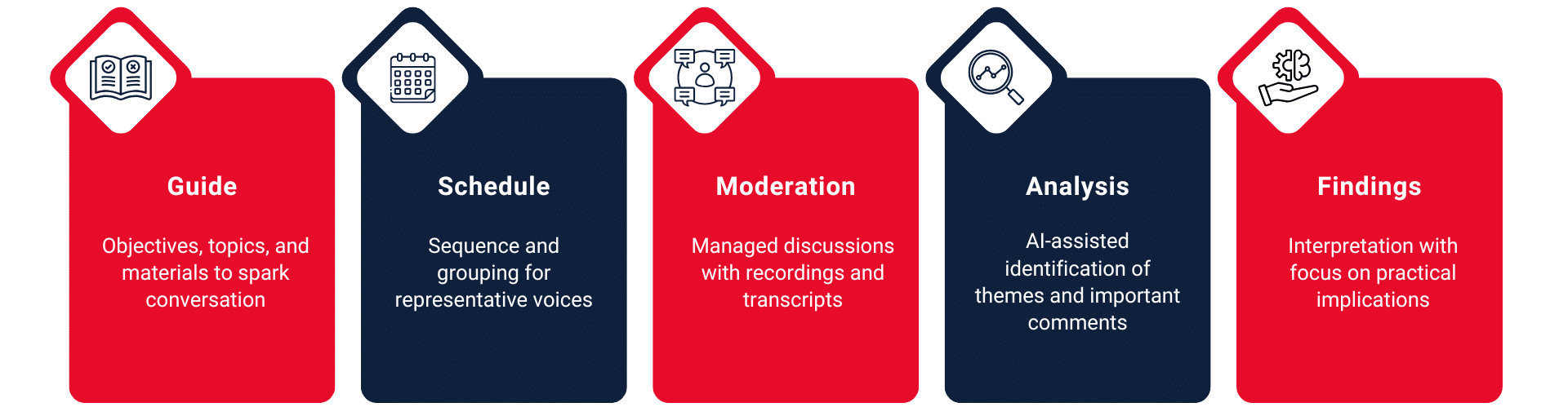 Guide

Objectives, topics, and materials to spark conversation

Schedule

Sequence and grouping for representative voices

Moderation

Managed discussions with recordings and transcripts

Analysis

AI-assisted identification of themes and important comments

Findings

Interpretation with focus on practical implications